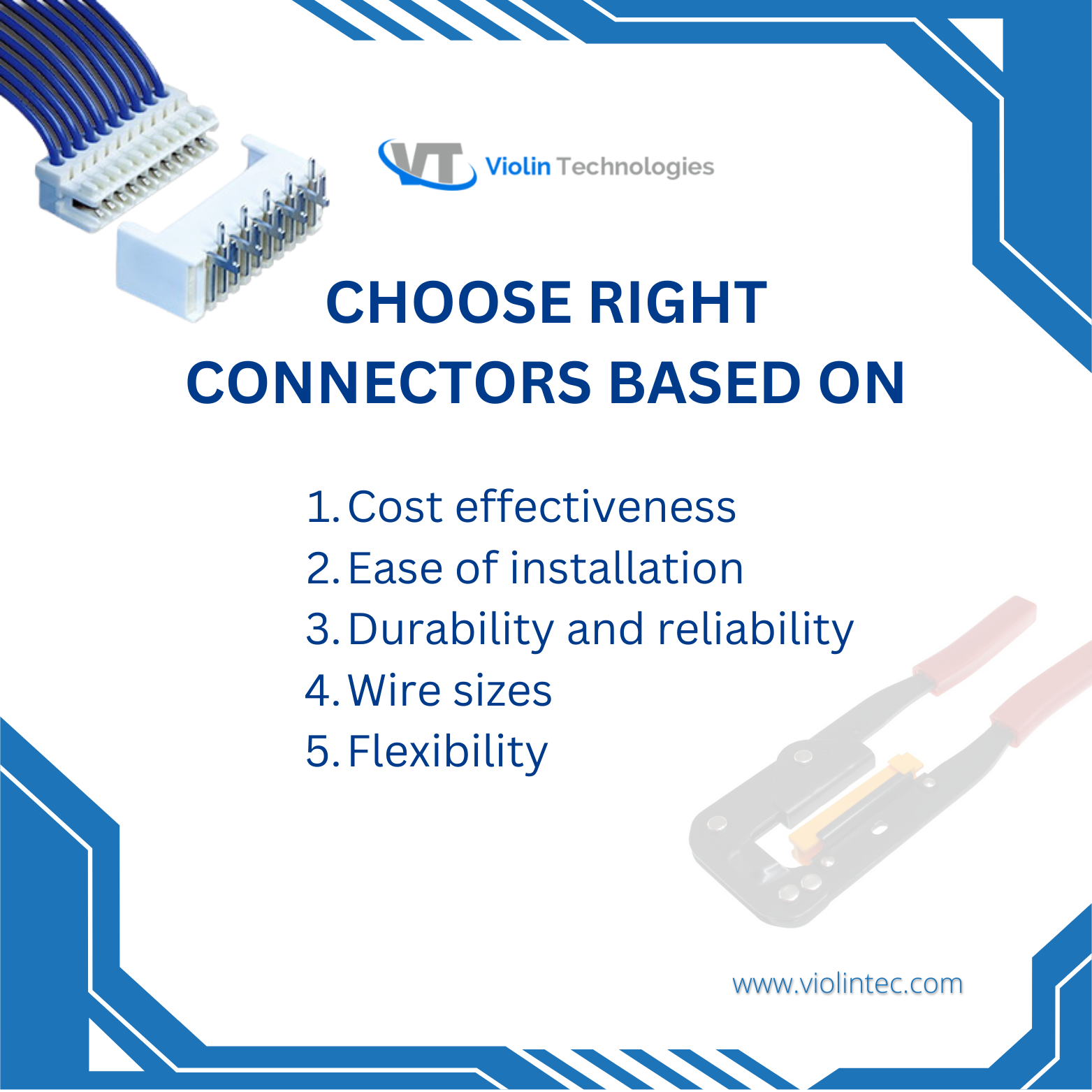 VT Violin Technologies

CHOOSE RIGHT CONNECTORS BASED ON

1. Cost effectiveness
2. Ease of installation
3. Durability and reliability
4. Wire sizes
5. Flexibility

www.violintec.com